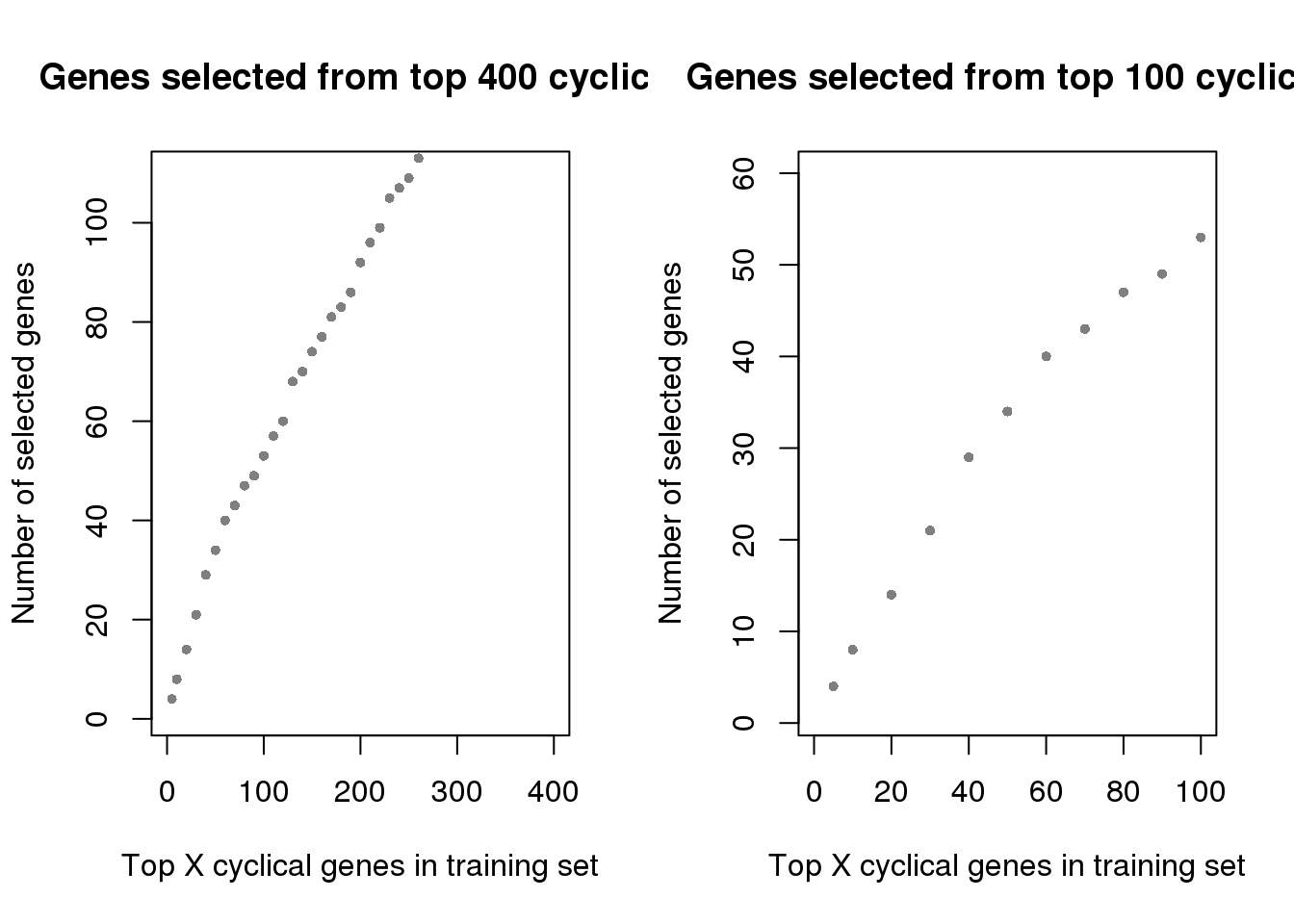 Genes selected from top 400 cyclic

Number of selected genes

0
20
40
60
80
100

0
100
200
300
400

Top X cyclical genes in training set

Genes selected from top 100 cyclic

Number of selected genes

0
10
20
30
40
50
60

0
20
40
60
80
100

Top X cyclical genes in training set